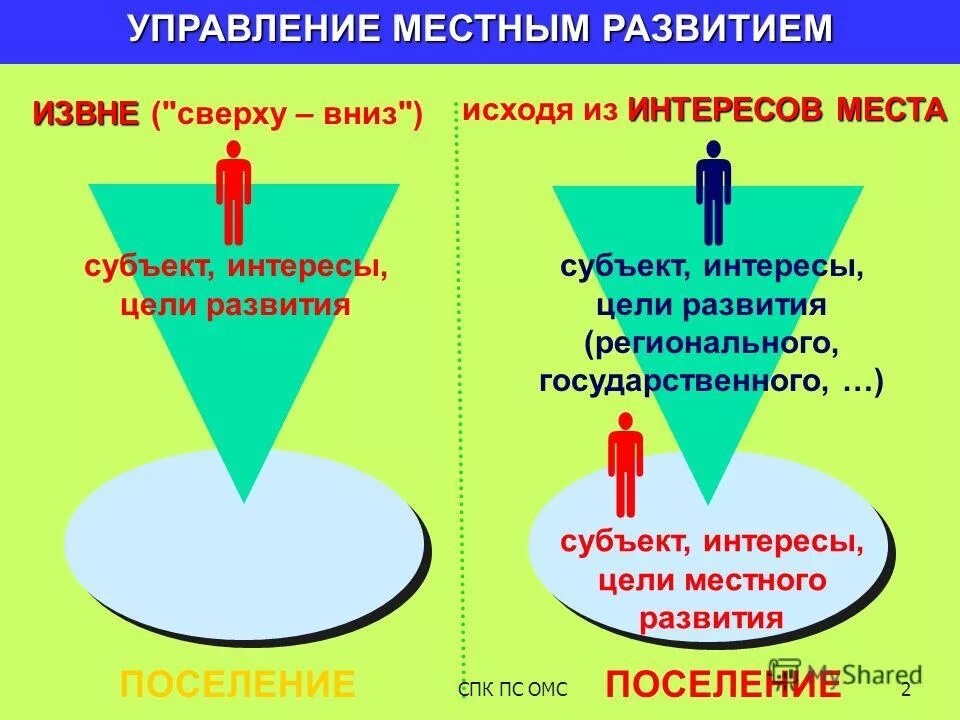 УПРАВЛЕНИЕ МЕСТНЫМ РАЗВИТИЕМ

ИЗВНЕ ("сверху – вниз")

субъект, интересы, цели развития

ПОСЕЛЕНИЕ

исходя из ИНТЕРЕСОВ МЕСТА

субъект, интересы, цели развития (регионального, государственного, …)

субъект, интересы, цели местного развития

ПОСЕЛЕНИЕ

СПК ПС ОМС

MyShared

2